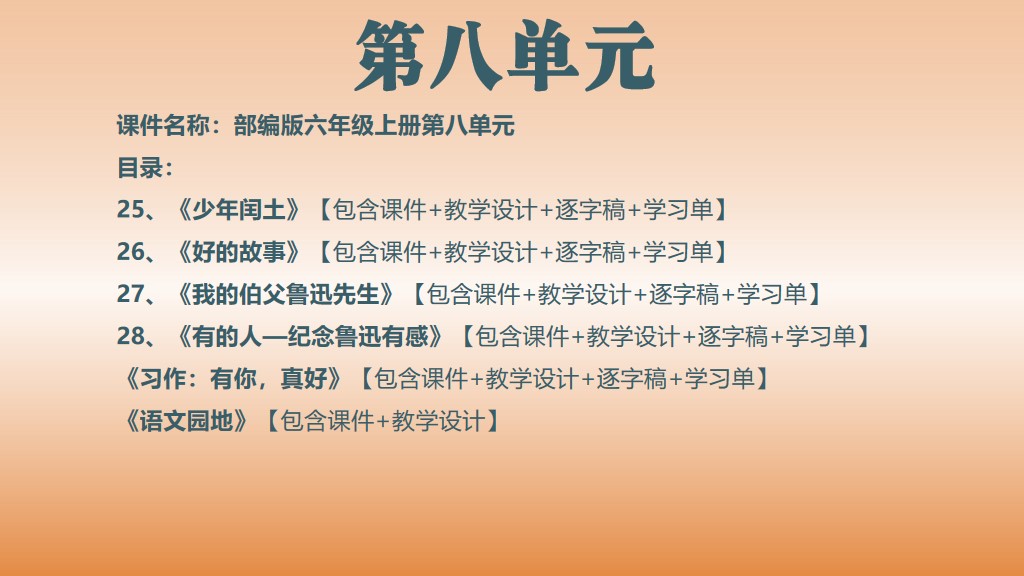 第八单元

课件名称：部编版六年级上册第八单元

目录：

25、《少年闰土》【包含课件+教学设计+逐字稿+学习单】

26、《好的故事》【包含课件+教学设计+逐字稿+学习单】

27、《我的伯父鲁迅先生》【包含课件+教学设计+逐字稿+学习单】

28、《有的人—纪念鲁迅有感》【包含课件+教学设计+逐字稿+学习单】

《习作：有你，真好》【包含课件+教学设计+逐字稿+学习单】

《语文园地》【包含课件+教学设计】